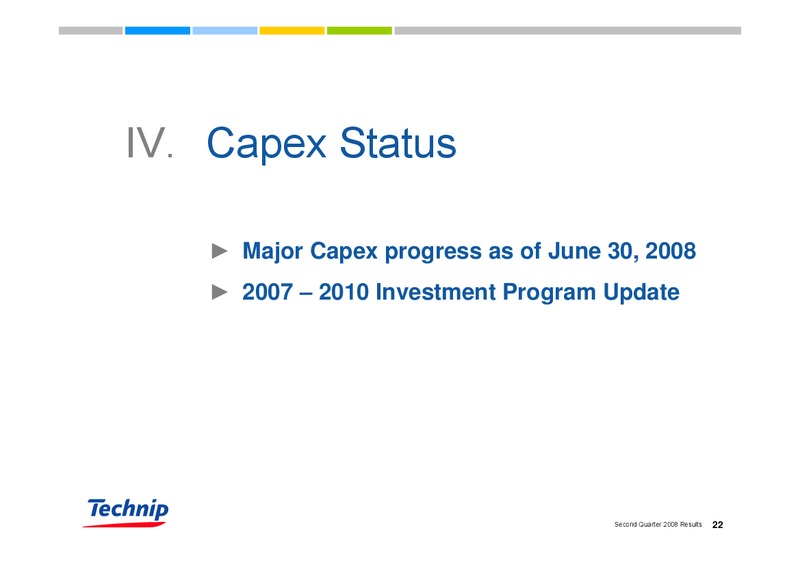 IV. Capex Status

► Major Capex progress as of June 30, 2008

► 2007 – 2010 Investment Program Update

Technip

Second Quarter 2008 Results 22